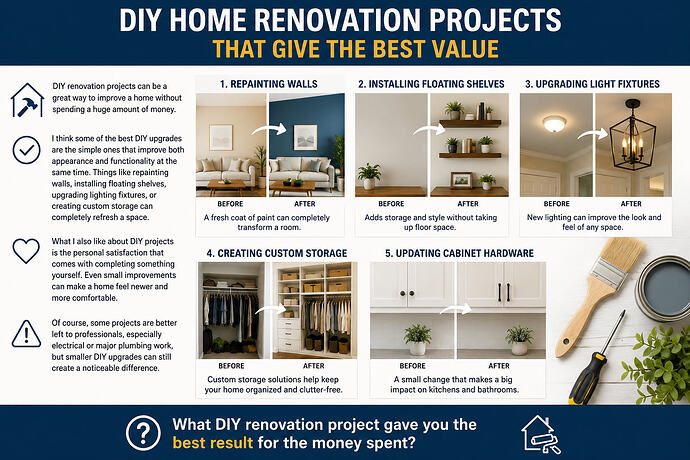 DIY HOME RENOVATION PROJECTS
THAT GIVE THE BEST VALUE

DIY renovation projects can be a great way to improve a home without spending a huge amount of money.

I think some of the best DIY upgrades are the simple ones that improve both appearance and functionality at the same time. Things like repainting walls, installing floating shelves, upgrading lighting fixtures, or creating custom storage can completely refresh a space.

What I also like about DIY projects is the personal satisfaction that comes with completing something yourself. Even small improvements can make a home feel newer and more comfortable.

Of course, some projects are better left to professionals, especially electrical or major plumbing work, but smaller DIY upgrades can still create a noticeable difference.

1. REPAINTING WALLS
BEFORE
AFTER
A fresh coat of paint can completely transform a room.

2. INSTALLING FLOATING SHELVES
BEFORE
AFTER
Adds storage and style without taking up floor space.

3. UPGRADING LIGHT FIXTURES
BEFORE
AFTER
New lighting can improve the look and feel of any space.

4. CREATING CUSTOM STORAGE
BEFORE
AFTER
Custom storage solutions help keep your home organized and clutter-free.

5. UPDATING CABINET HARDWARE
BEFORE
AFTER
A small change that makes a big impact on kitchens and bathrooms.

What DIY renovation project gave you the best result for the money spent?